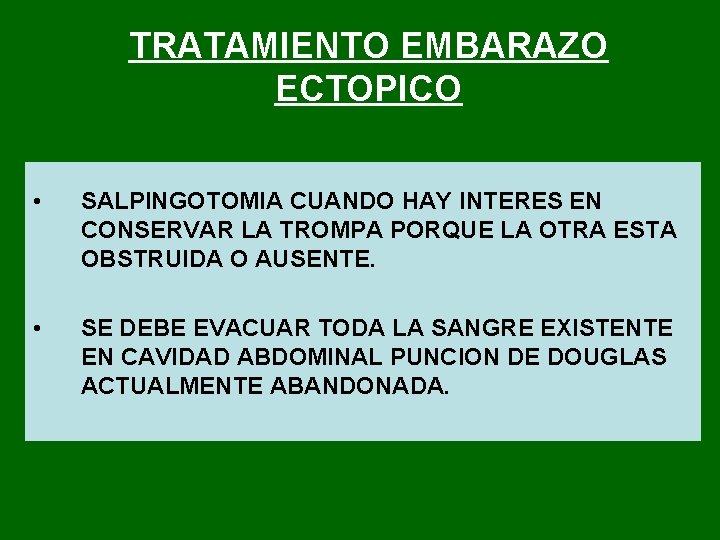 TRATAMIENTO EMBARAZO ECTOPICO

• SALPINGOTOMIA CUANDO HAY INTERES EN CONSERVAR LA TROMPA PORQUE LA OTRA ESTA OBSTRUIDA O AUSENTE.

• SE DEBE EVACUAR TODA LA SANGRE EXISTENTE EN CAVIDAD ABDOMINAL PUNCION DE DOUGLAS ACTUALMENTE ABANDONADA.